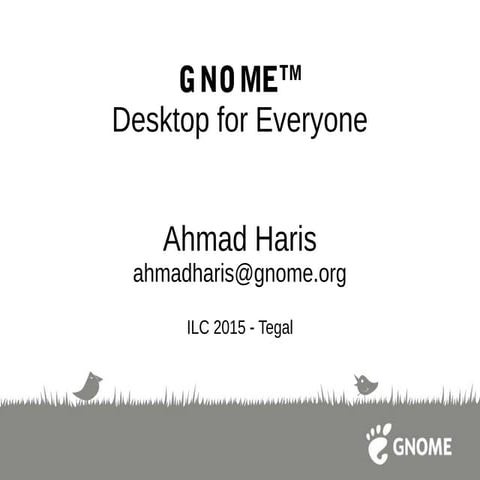 GNOME™
Desktop for Everyone

Ahmad Haris
ahmadharis@gnome.org

ILC 2015 - Tegal

GNOME